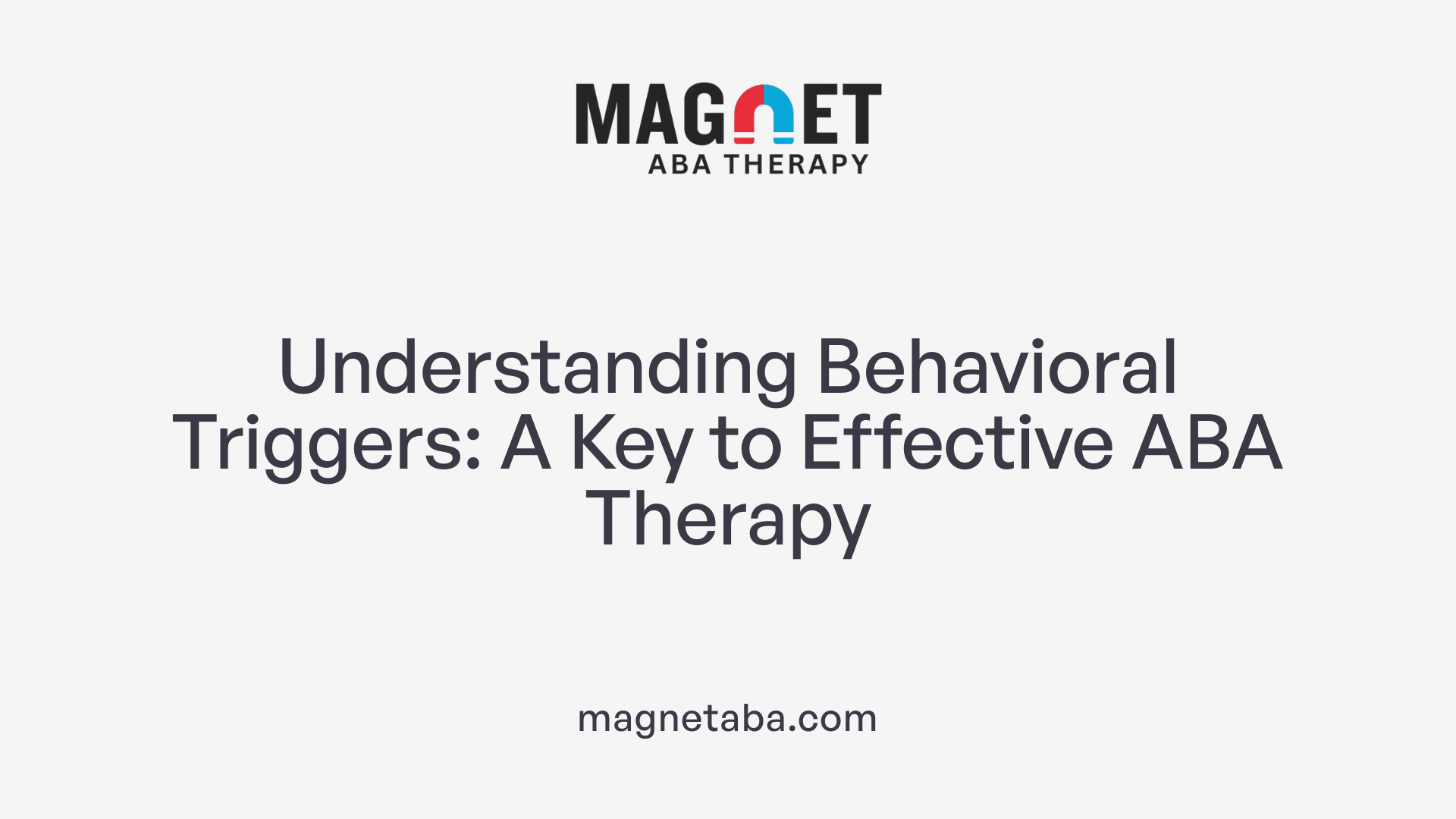 MAGNET
ABA THERAPY

Understanding Behavioral Triggers: A Key to Effective ABA Therapy

magnetaba.com